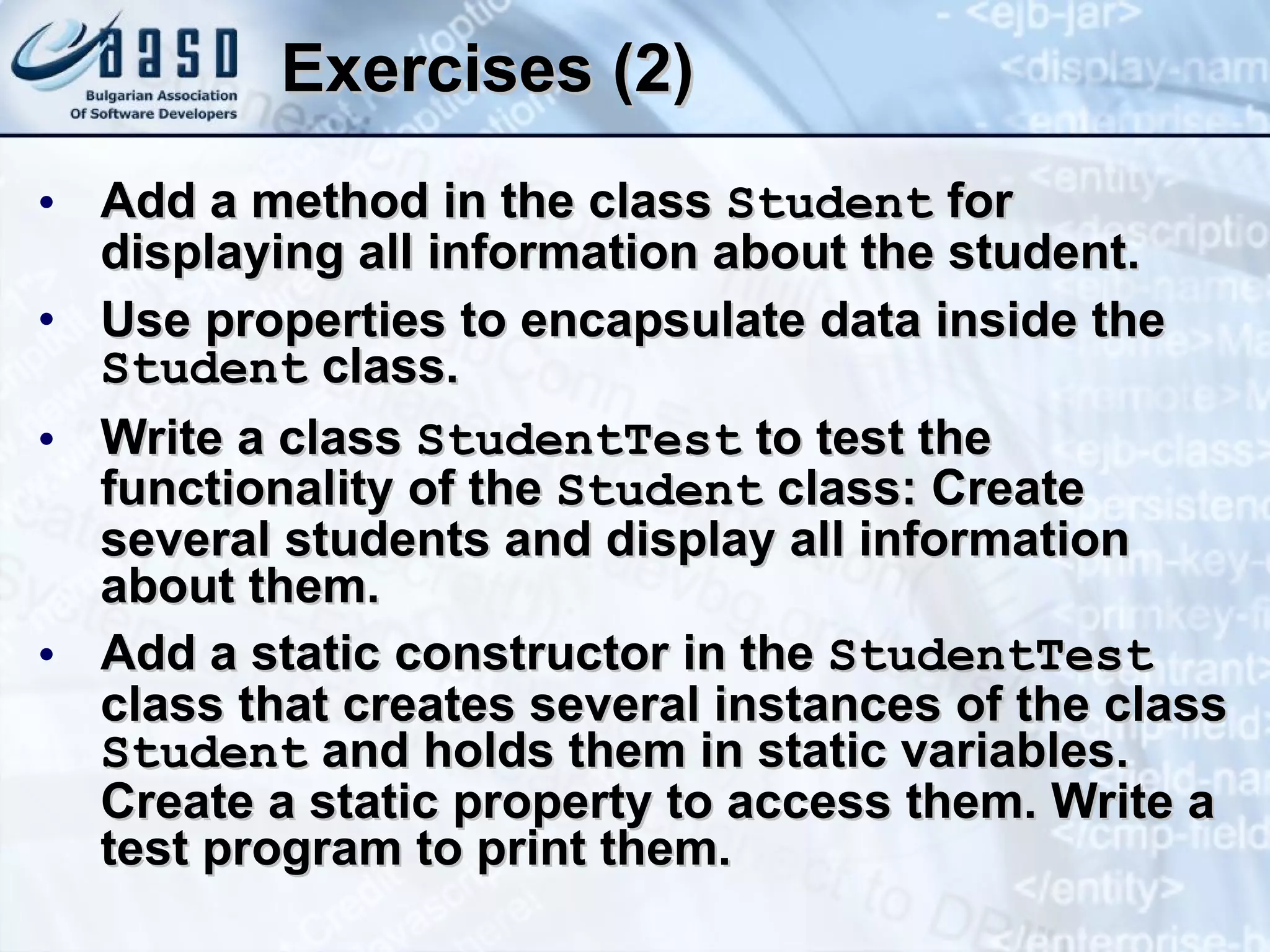 BASD
Bulgarian Association Of Software Developers

Exercises (2)

• Add a method in the class Student for displaying all information about the student.

• Use properties to encapsulate data inside the Student class.

• Write a class StudentTest to test the functionality of the Student class: Create several students and display all information about them.

• Add a static constructor in the StudentTest class that creates several instances of the class Student and holds them in static variables. Create a static property to access them. Write a test program to print them.